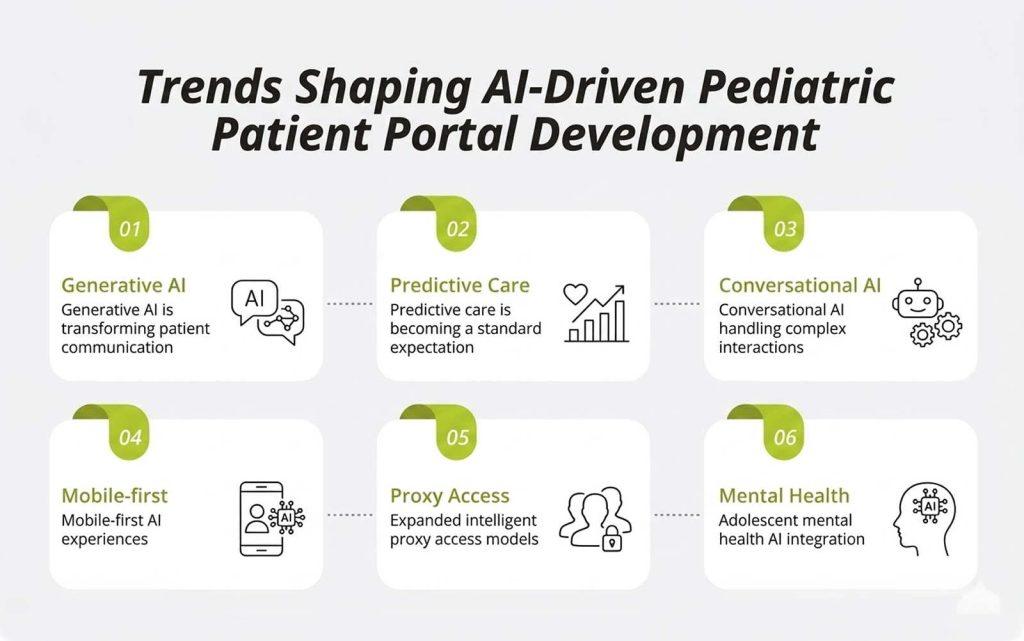 Trends Shaping AI-Driven Pediatric Patient Portal Development

01

Generative AI
Generative AI is transforming patient communication

AI

02

Predictive Care
Predictive care is becoming a standard expectation

03

Conversational AI
Conversational AI handling complex interactions

04

Mobile-first
Mobile-first AI experiences

AI

05

Proxy Access
Expanded intelligent proxy access models

06

Mental Health
Adolescent mental health AI integration

AI